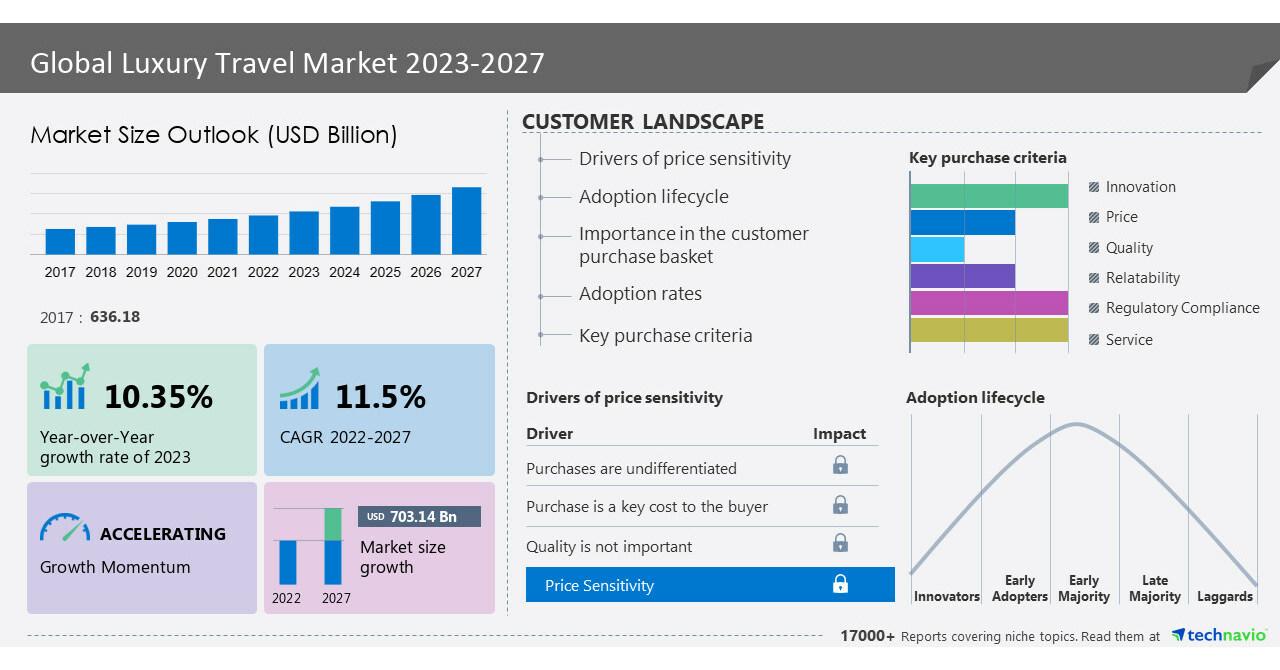 Global Luxury Travel Market 2023-2027

Market Size Outlook (USD Billion)

2017 2018 2019 2020 2021 2022 2023 2024 2025 2026 2027

2017 : 636.18

10.35%
Year-over-Year growth rate of 2023

11.5%
CAGR 2022-2027

ACCELERATING
Growth Momentum

USD 703.14 Bn
Market size growth
2022 2027

CUSTOMER LANDSCAPE

Drivers of price sensitivity
Adoption lifecycle
Importance in the customer purchase basket
Adoption rates
Key purchase criteria

Key purchase criteria
Innovation
Price
Quality
Relatability
Regulatory Compliance
Service

Drivers of price sensitivity

| Driver | Impact |
|---|---|
| Purchases are undifferentiated | |
| Purchase is a key cost to the buyer | |
| Quality is not important | |
| Price Sensitivity | |

Adoption lifecycle
Innovators
Early Adopters
Early Majority
Late Majority
Laggards

17000+ Reports covering niche topics. Read them at technavio